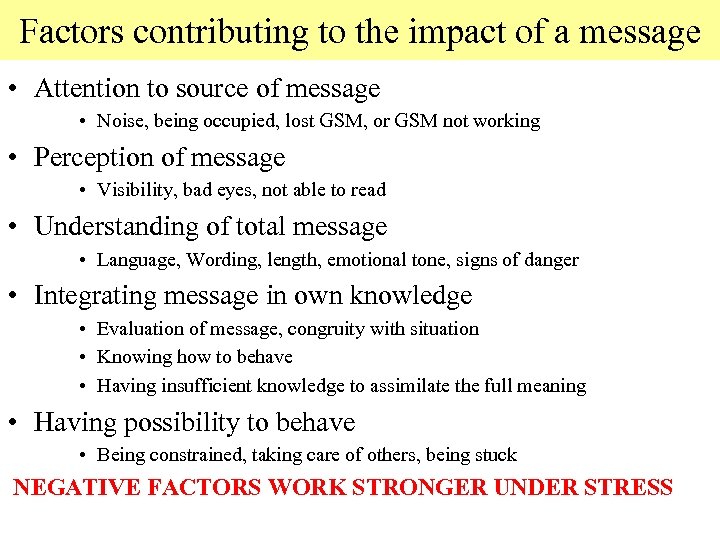 Factors contributing to the impact of a message

• Attention to source of message
  • Noise, being occupied, lost GSM, or GSM not working
• Perception of message
  • Visibility, bad eyes, not able to read
• Understanding of total message
  • Language, Wording, length, emotional tone, signs of danger
• Integrating message in own knowledge
  • Evaluation of message, congruity with situation
  • Knowing how to behave
  • Having insufficient knowledge to assimilate the full meaning
• Having possibility to behave
  • Being constrained, taking care of others, being stuck

NEGATIVE FACTORS WORK STRONGER UNDER STRESS